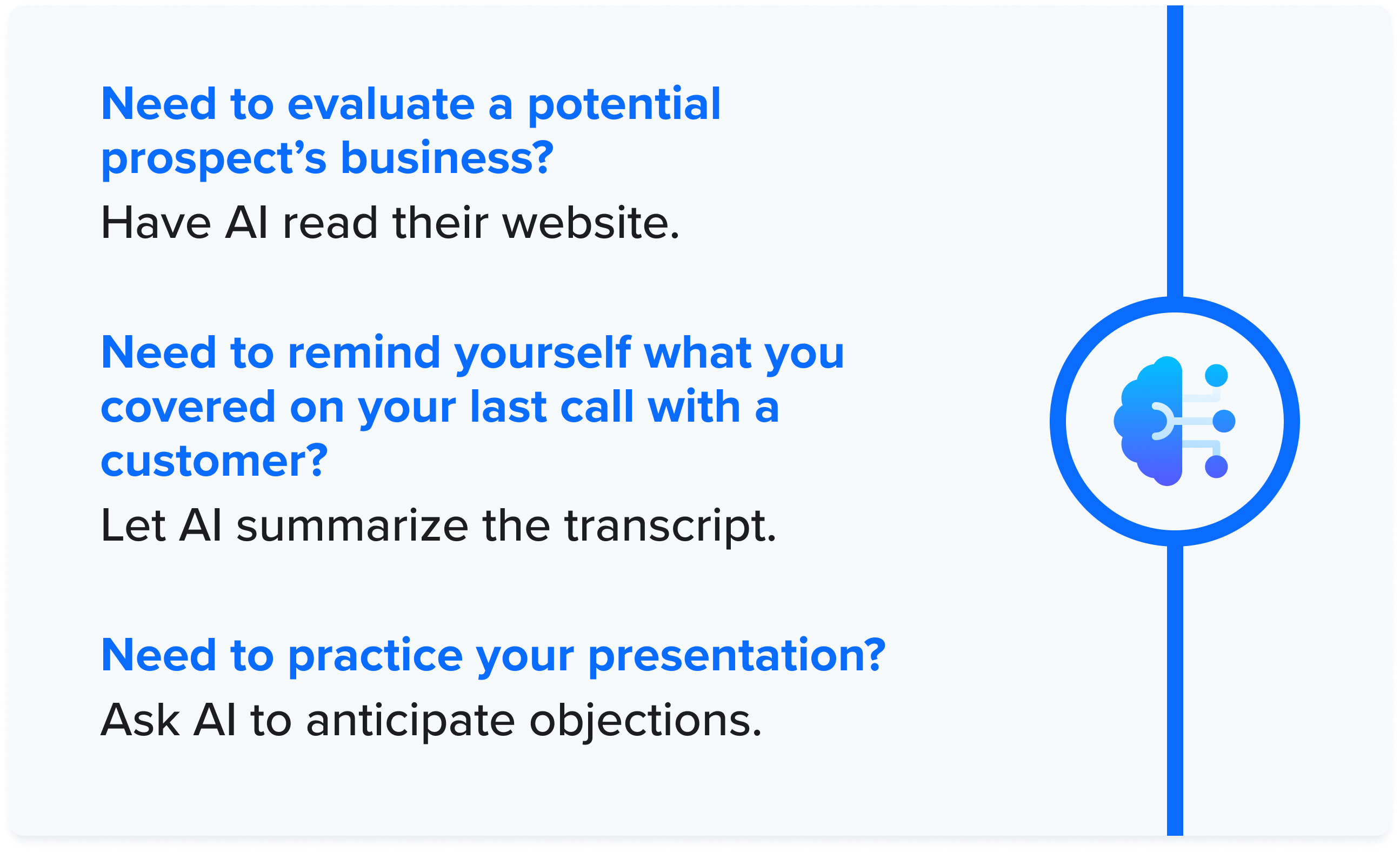 Need to evaluate a potential prospect’s business?

Have AI read their website.

Need to remind yourself what you covered on your last call with a customer?

Let AI summarize the transcript.

Need to practice your presentation?

Ask AI to anticipate objections.